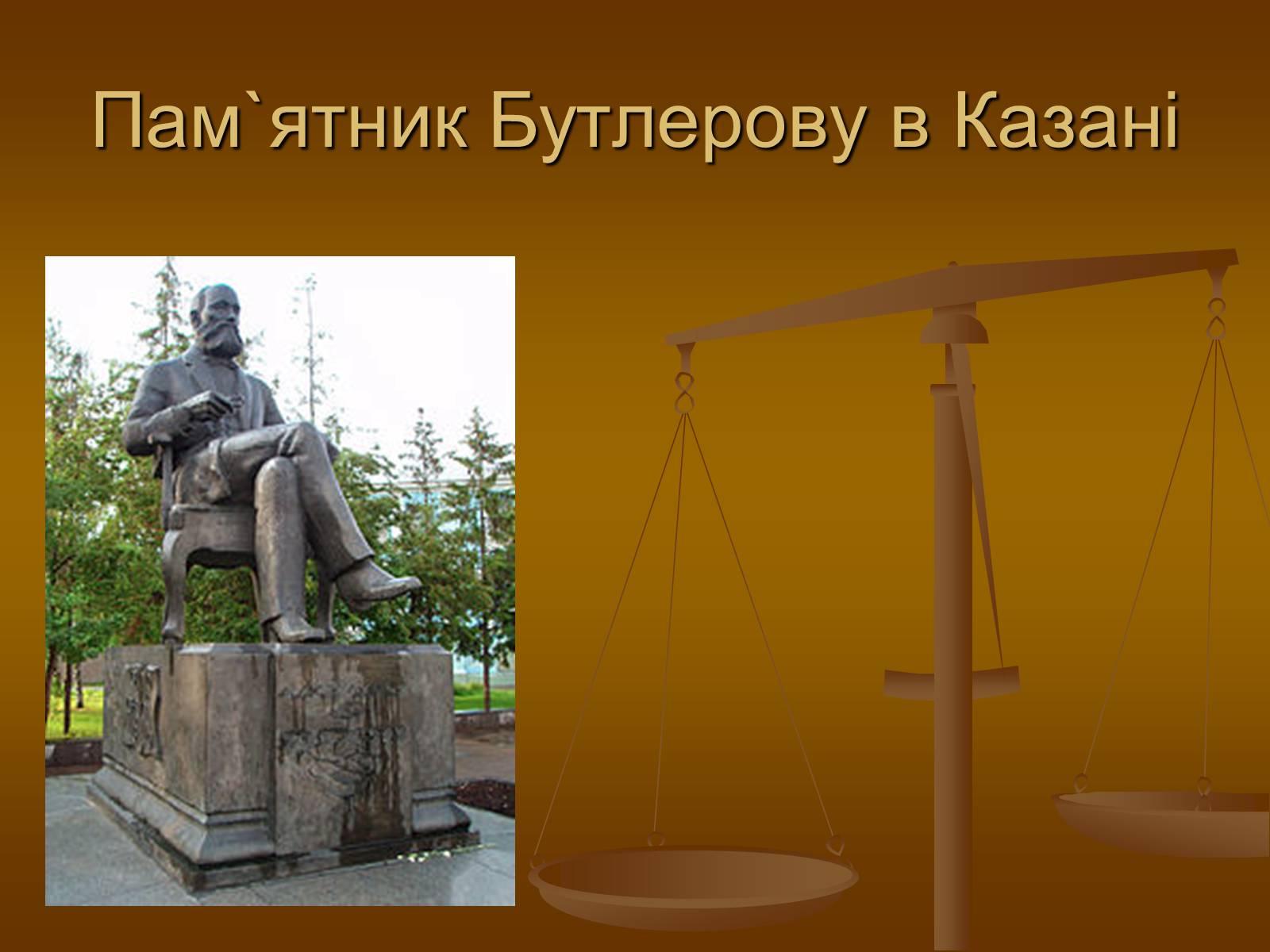 Пам`ятник Бутлерову в Казані